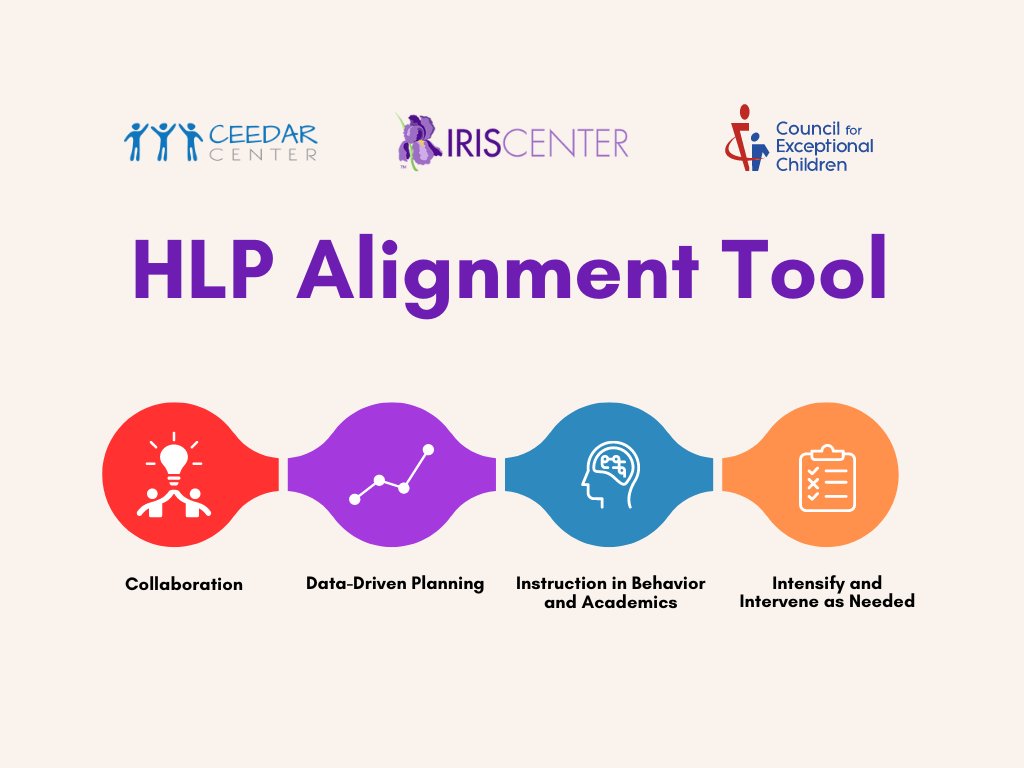 CEEDAR CENTER

IRISCENTER

Council for Exceptional Children

HLP Alignment Tool

Collaboration

Data-Driven Planning

Instruction in Behavior and Academics

Intensify and Intervene as Needed